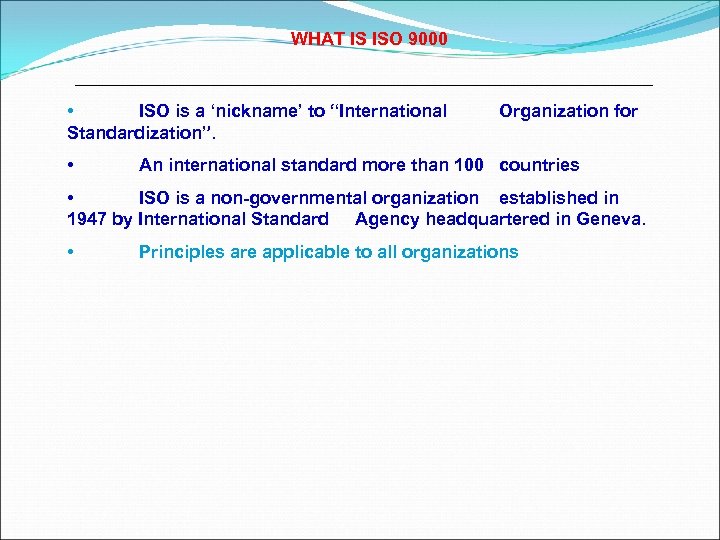 WHAT IS ISO 9000

• ISO is a ‘nickname’ to “International Organization for Standardization”.

• An international standard more than 100 countries

• ISO is a non-governmental organization established in 1947 by International Standard Agency headquartered in Geneva.

• Principles are applicable to all organizations